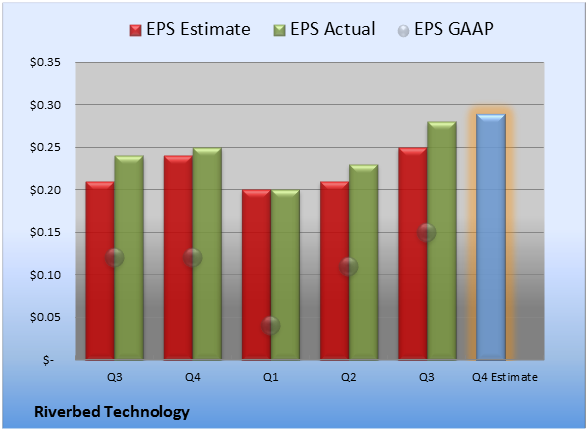 EPS Estimate EPS Actual EPS GAAP

$0.35
$0.30
$0.25
$0.20
$0.15
$0.10
$0.05
$-

Q3 Q4 Q1 Q2 Q3 Q4 Estimate

Riverbed Technology